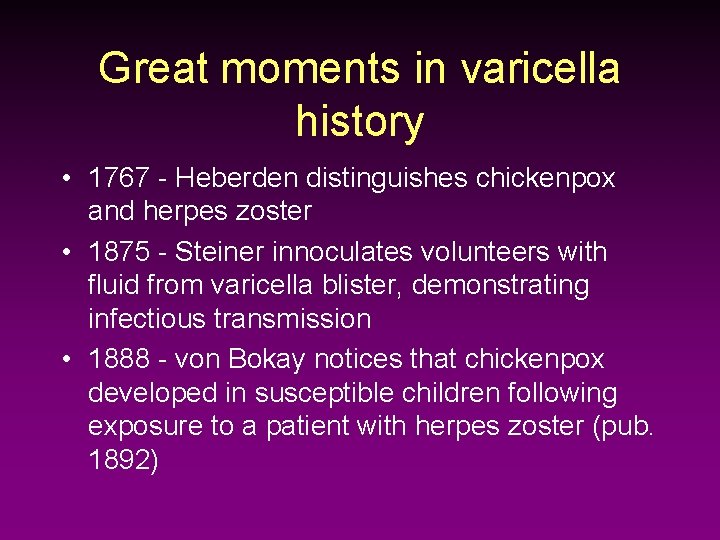 Great moments in varicella history

• 1767 - Heberden distinguishes chickenpox and herpes zoster

• 1875 - Steiner innoculates volunteers with fluid from varicella blister, demonstrating infectious transmission

• 1888 - von Bokay notices that chickenpox developed in susceptible children following exposure to a patient with herpes zoster (pub. 1892)